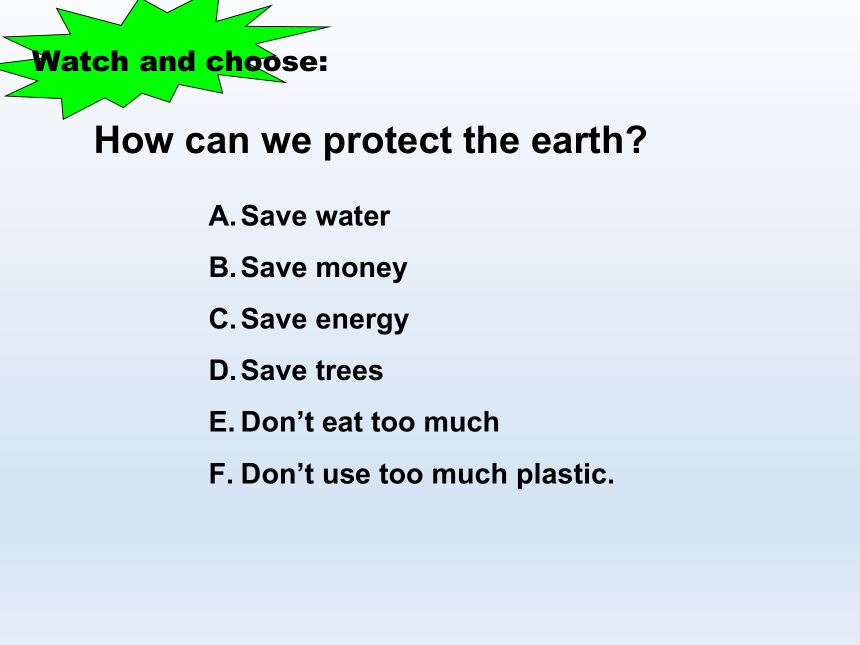 Watch and choose:

How can we protect the earth?

A. Save water
B. Save money
C. Save energy
D. Save trees
E. Don’t eat too much
F. Don’t use too much plastic.